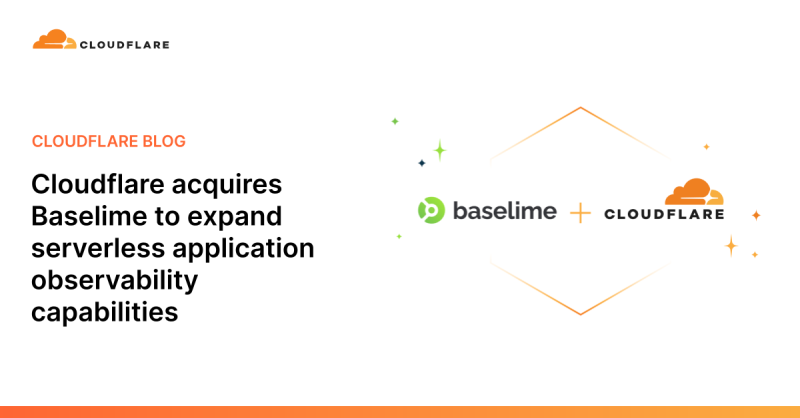 CLOUDFLARE

CLOUDFLARE BLOG

Cloudflare acquires Baselime to expand serverless application observability capabilities

baselime + CLOUDFLARE